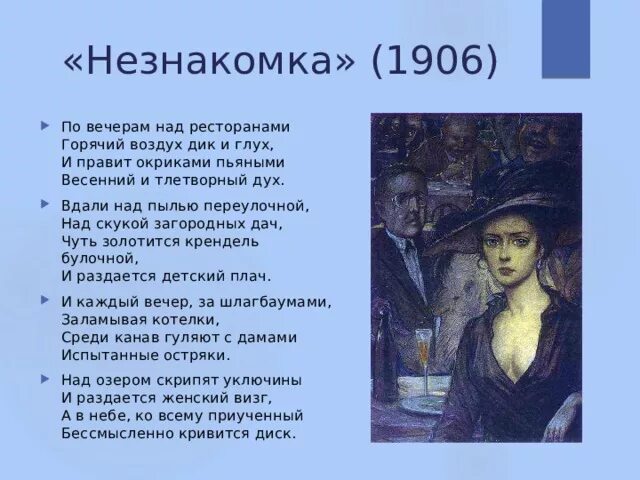 «Незнакомка» (1906)

По вечерам над ресторанами
Горячий воздух дик и глух,
И правит окриками пьяными
Весенний и тлетворный дух.

Вдали над пылью переулочной,
Над скукой загородных дач,
Чуть золотится крендель булочной,
И раздается детский плач.

И каждый вечер, за шлагбаумами,
Заламывая котелки,
Среди канав гуляют с дамами
Испытанные остряки.

Над озером скрипят уключины
И раздается женский визг,
А в небе, ко всему приученный
Бессмысленно кривится диск.